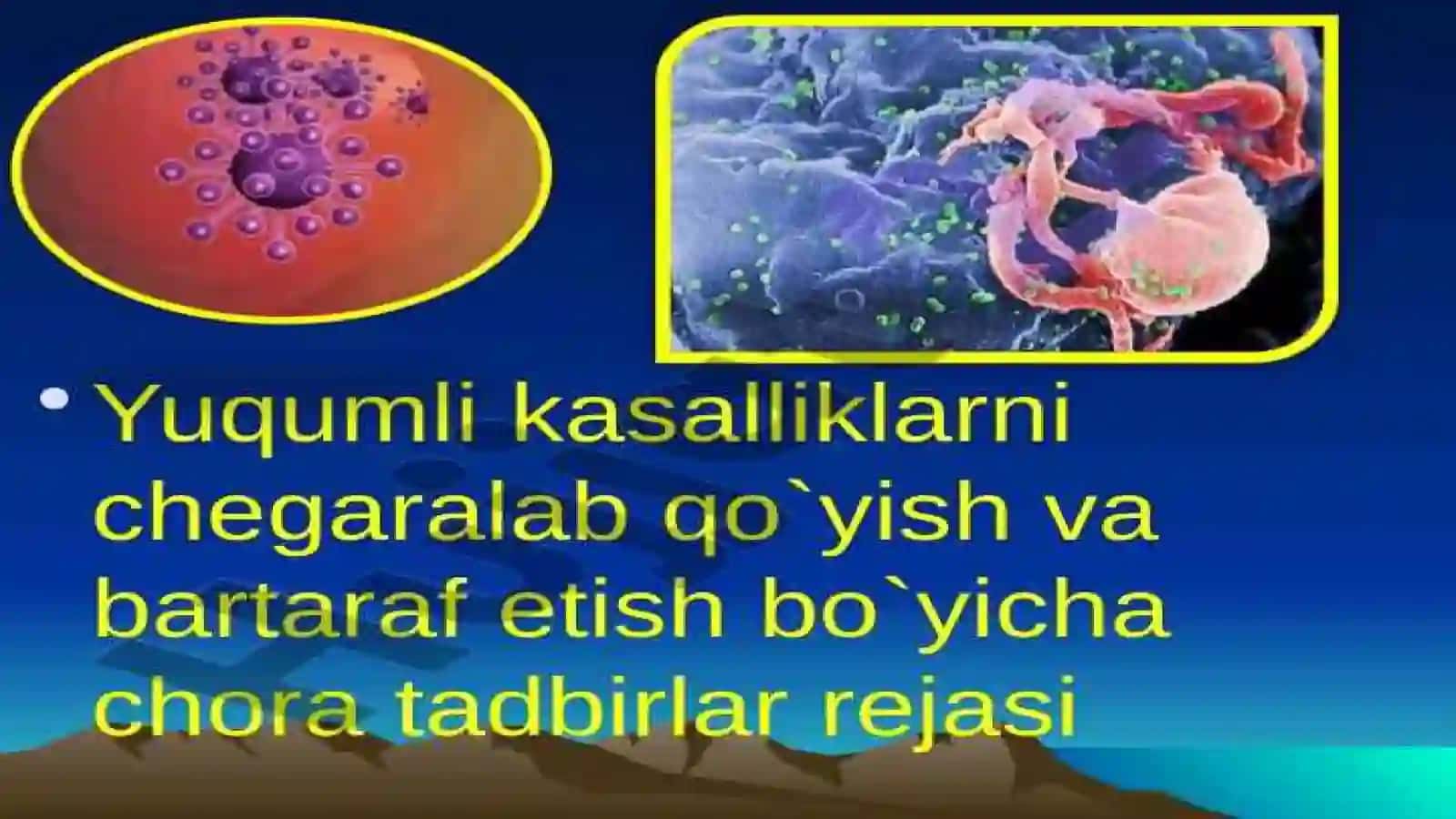 • Yuqumli kasalliklarni chegaralab qo`yish va bartaraf etish bo`yicha chora tadbirlar rejasi